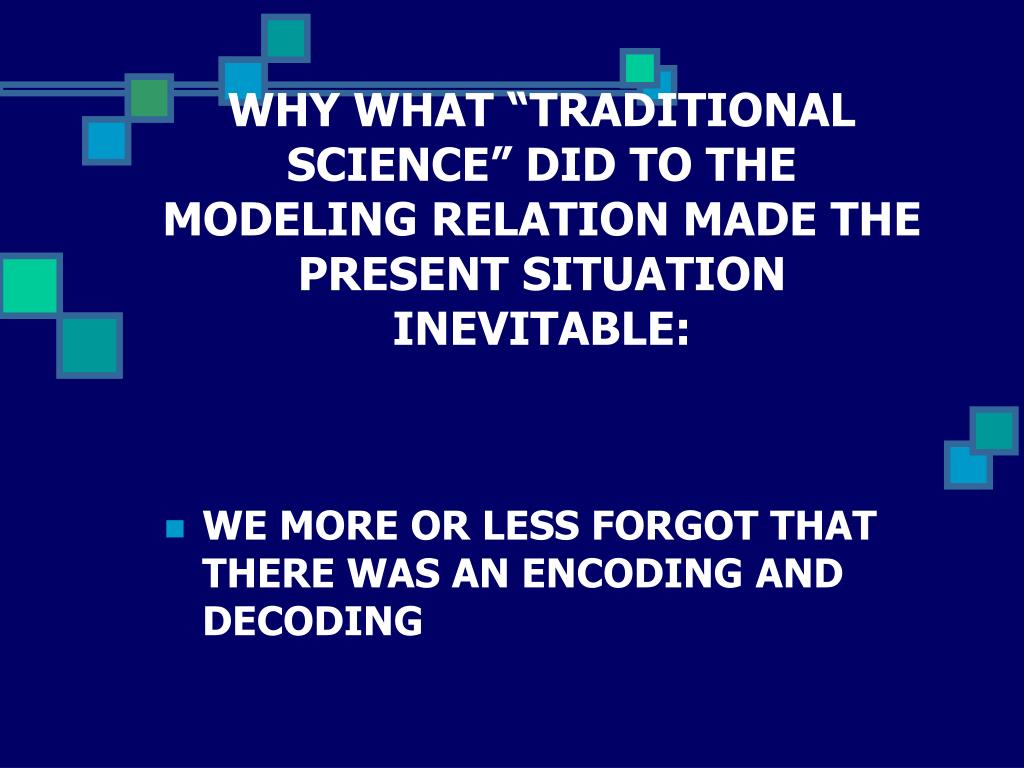 WHY WHAT “TRADITIONAL SCIENCE” DID TO THE MODELING RELATION MADE THE PRESENT SITUATION INEVITABLE:

WE MORE OR LESS FORGOT THAT THERE WAS AN ENCODING AND DECODING